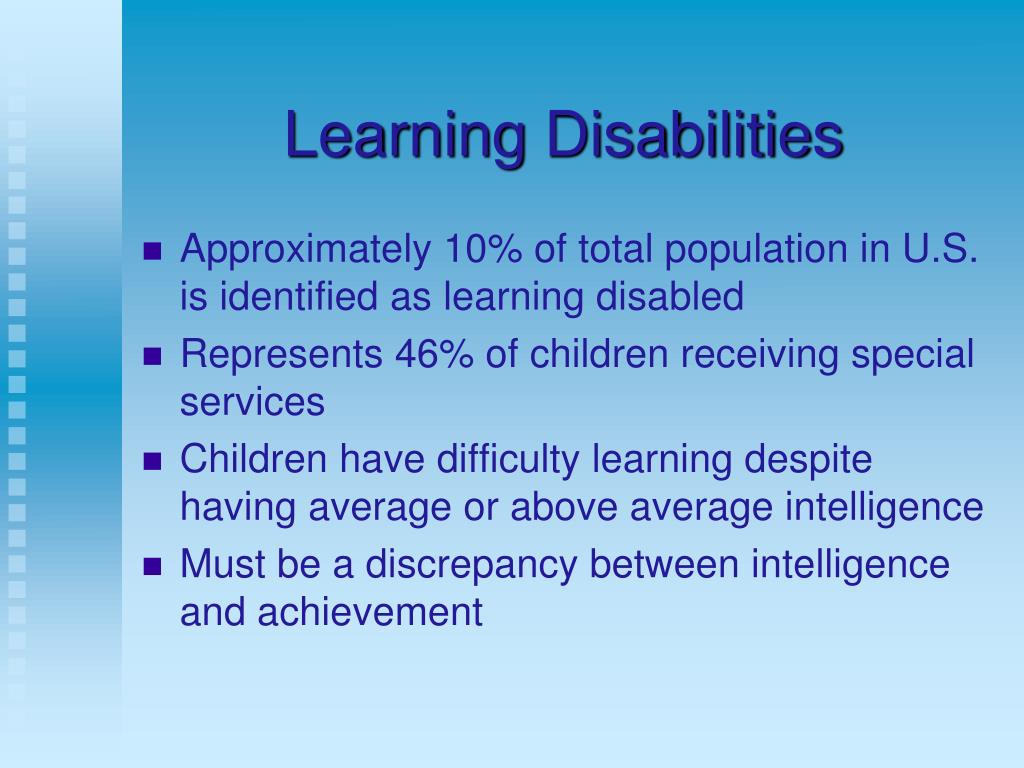 Learning Disabilities

- Approximately 10% of total population in U.S. is identified as learning disabled
- Represents 46% of children receiving special services
- Children have difficulty learning despite having average or above average intelligence
- Must be a discrepancy between intelligence and achievement